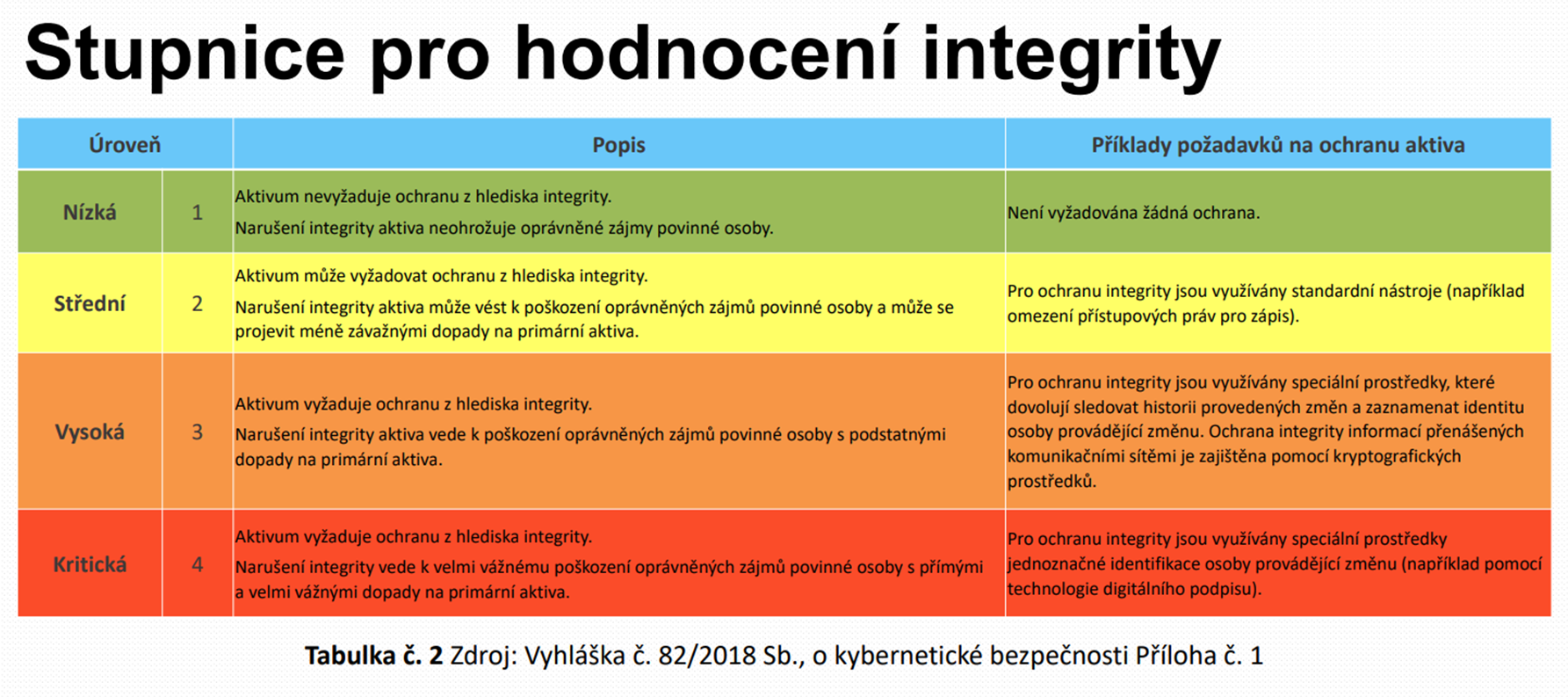 Stupnice pro hodnocení integrity

| Úroveň | | Popis | Příklady požadavků na ochranu aktiva |
|---|---|---|---|
| Nízká | 1 | Aktivum nevyžaduje ochranu z hlediska integrity. Narušení integrity aktiva neohrožuje oprávněné zájmy povinné osoby. | Není vyžadována žádná ochrana. |
| Střední | 2 | Aktivum může vyžadovat ochranu z hlediska integrity. Narušení integrity aktiva může vést k poškození oprávněných zájmů povinné osoby a může se projevit méně závažnými dopady na primární aktiva. | Pro ochranu integrity jsou využívány standardní nástroje (například omezení přístupových práv pro zápis). |
| Vysoká | 3 | Aktivum vyžaduje ochranu z hlediska integrity. Narušení integrity aktiva vede k poškození oprávněných zájmů povinné osoby s podstatnými dopady na primární aktiva. | Pro ochranu integrity jsou využívány speciální prostředky, které dovolují sledovat historii provedených změn a zaznamenat identitu osoby provádějící změnu. Ochrana integrity informací přenášených komunikačními sítěmi je zajištěna pomocí kryptografických prostředků. |
| Kritická | 4 | Aktivum vyžaduje ochranu z hlediska integrity. Narušení integrity vede k velmi vážnému poškození oprávněných zájmů povinné osoby s přímými a velmi vážnými dopady na primární aktiva. | Pro ochranu integrity jsou využívány speciální prostředky jednoznačné identifikace osoby provádějící změnu (například pomocí technologie digitálního podpisu). |

Tabulka č. 2 Zdroj: Vyhláška č. 82/2018 Sb., o kybernetické bezpečnosti Příloha č. 1